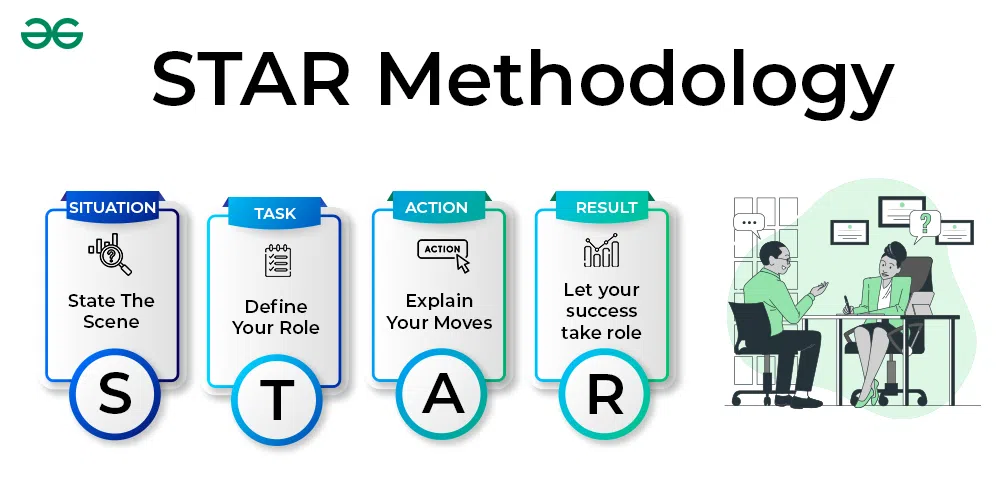 STAR Methodology

SITUATION
State The Scene
S

TASK
Define Your Role
T

ACTION
ACTION
Explain Your Moves
A

RESULT
Let your success take role
R

...
?